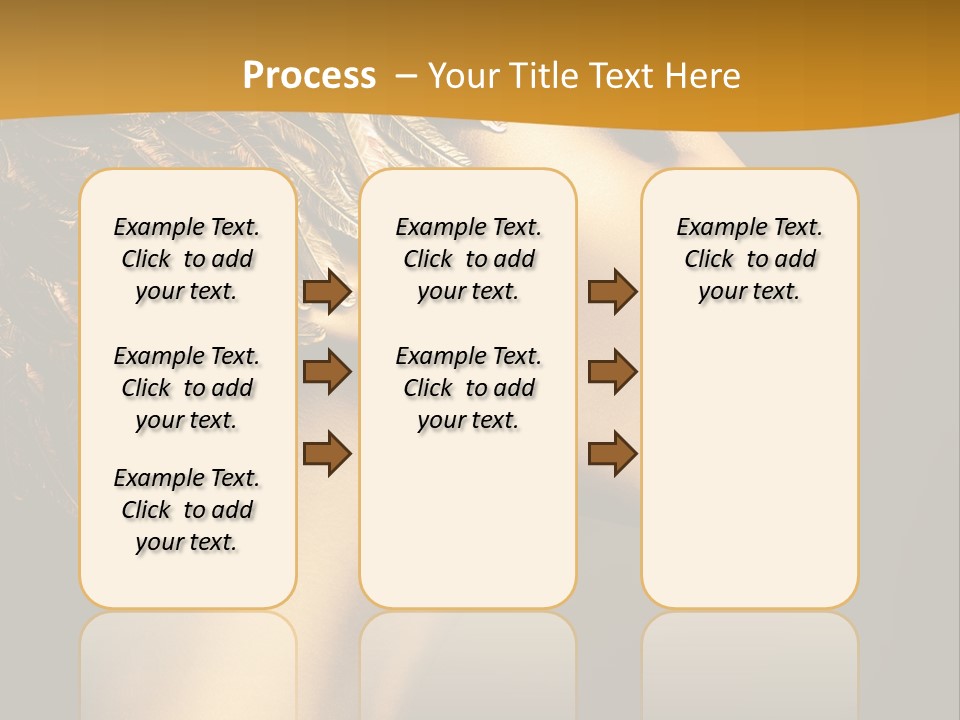 Process – Your Title Text Here

Example Text. Click to add your text.

Example Text. Click to add your text.

Example Text. Click to add your text.

Example Text. Click to add your text.

Example Text. Click to add your text.

Example Text. Click to add your text.